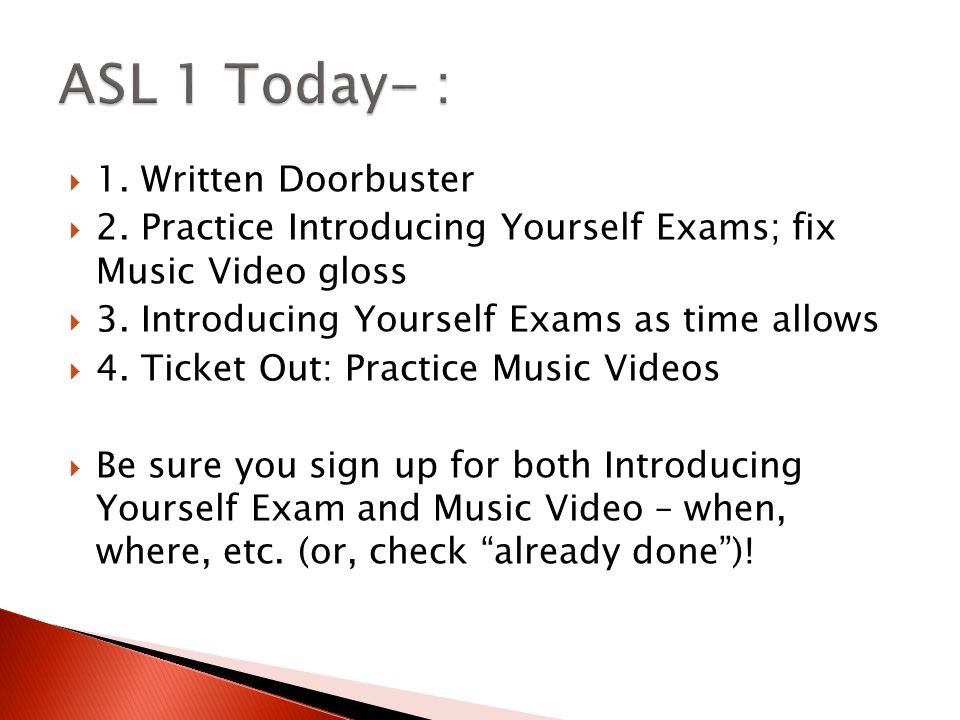 ASL 1 Today- :

1. Written Doorbuster
2. Practice Introducing Yourself Exams; fix Music Video gloss
3. Introducing Yourself Exams as time allows
4. Ticket Out: Practice Music Videos

Be sure you sign up for both Introducing Yourself Exam and Music Video – when, where, etc. (or, check “already done”)!